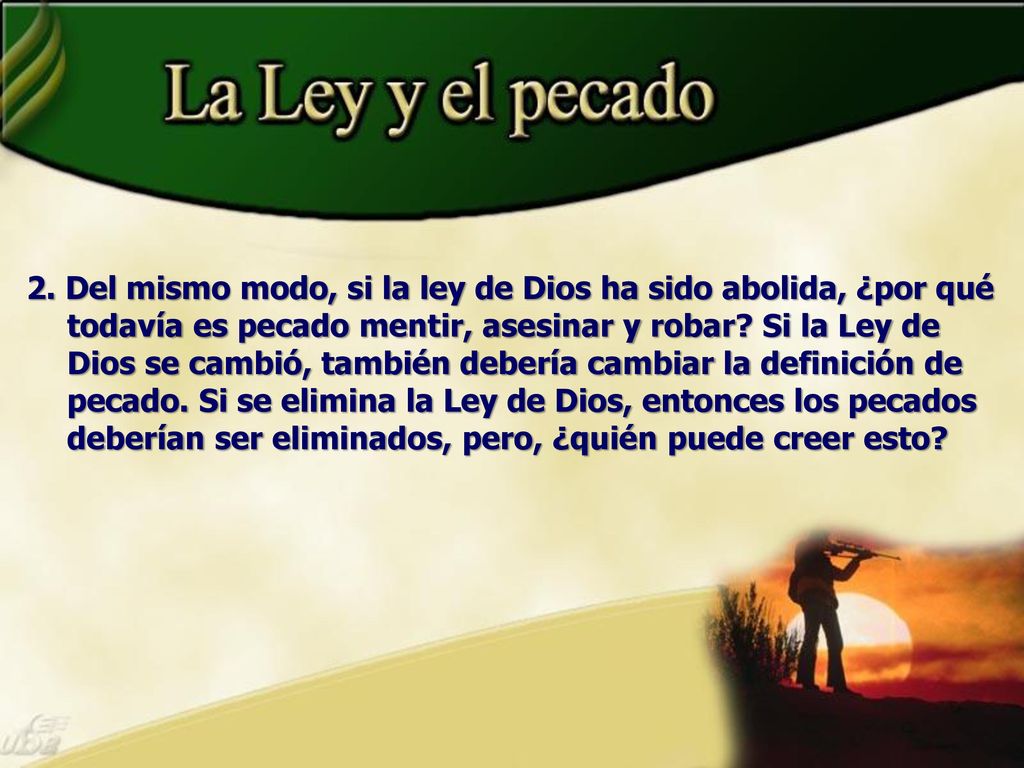 La Ley y el pecado

2. Del mismo modo, si la ley de Dios ha sido abolida, ¿por qué todavía es pecado mentir, asesinar y robar? Si la Ley de Dios se cambió, también debería cambiar la definición de pecado. Si se elimina la Ley de Dios, entonces los pecados deberían ser eliminados, pero, ¿quién puede creer esto?